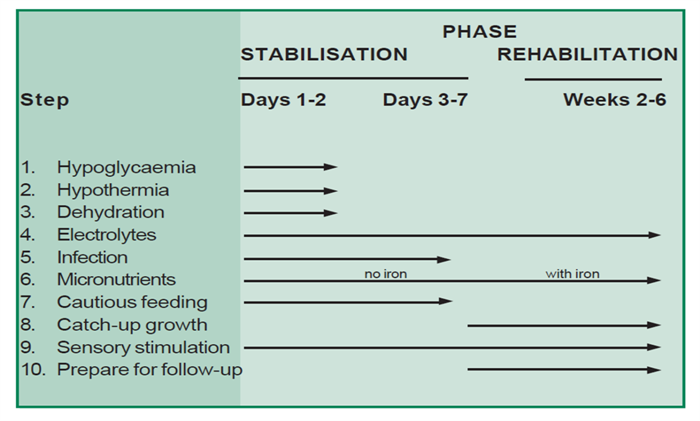 PHASE

STABILISATION REHABILITATION

Step Days 1-2 Days 3-7 Weeks 2-6

1. Hypoglycaemia
2. Hypothermia
3. Dehydration
4. Electrolytes
5. Infection
6. Micronutrients no iron with iron
7. Cautious feeding
8. Catch-up growth
9. Sensory stimulation
10. Prepare for follow-up